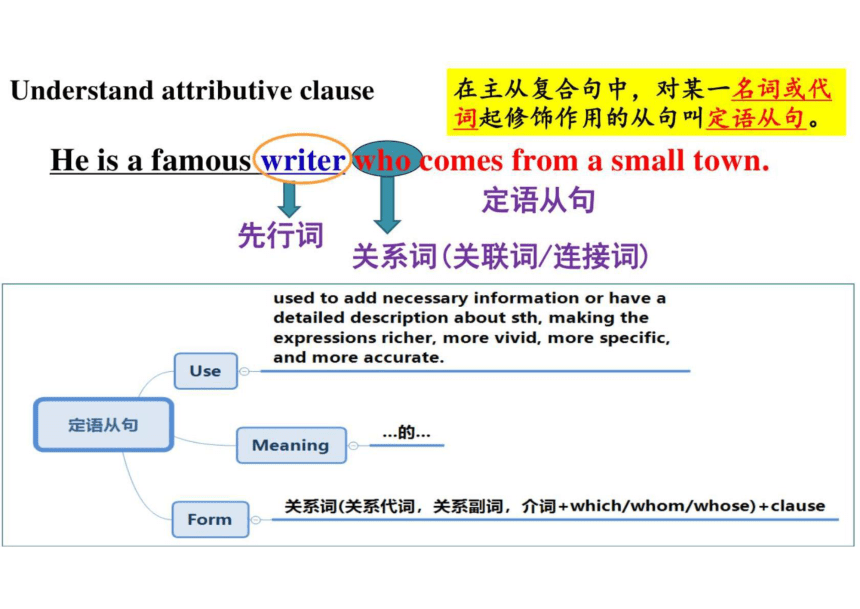 Understand attributive clause

在主从复合句中，对某一名词或代词起修饰作用的从句叫定语从句。

He is a famous writer who comes from a small town.

定语从句

先行词

关系词(关联词/连接词)

定语从句

Use

used to add necessary information or have a detailed description about sth, making the expressions richer, more vivid, more specific, and more accurate.

Meaning

...的...

Form

关系词(关系代词，关系副词，介词+which/whom/whose)+clause